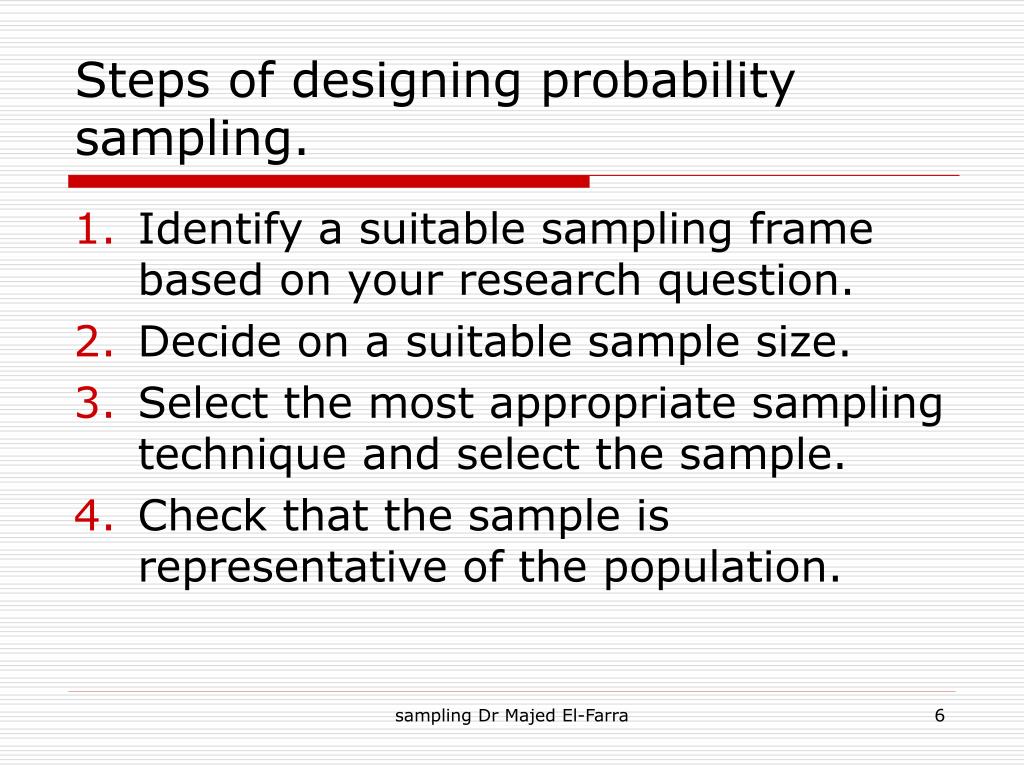 Steps of designing probability sampling.

1. Identify a suitable sampling frame based on your research question.
2. Decide on a suitable sample size.
3. Select the most appropriate sampling technique and select the sample.
4. Check that the sample is representative of the population.

sampling Dr Majed El-Farra

6